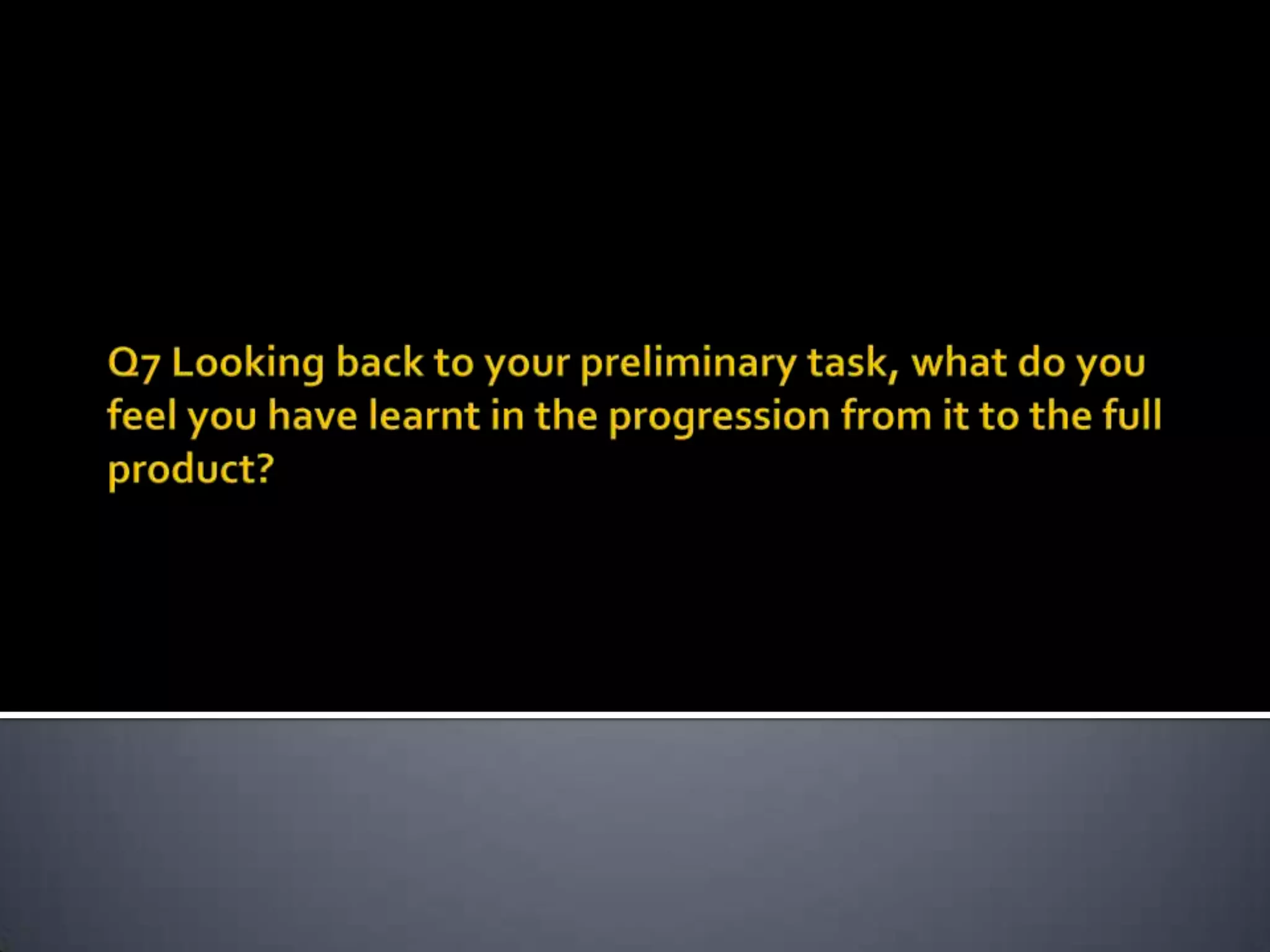 Q7 Looking back to your preliminary task, what do you feel you have learnt in the progression from it to the full product?